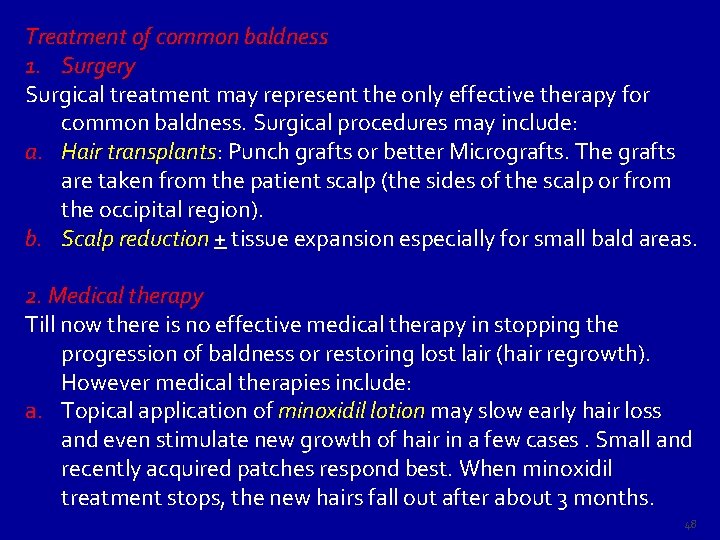 Treatment of common baldness
1. Surgery
Surgical treatment may represent the only effective therapy for common baldness. Surgical procedures may include:
a. Hair transplants: Punch grafts or better Micrografts. The grafts are taken from the patient scalp (the sides of the scalp or from the occipital region).
b. Scalp reduction $\pm$ tissue expansion especially for small bald areas.

2. Medical therapy
Till now there is no effective medical therapy in stopping the progression of baldness or restoring lost lair (hair regrowth). However medical therapies include:
a. Topical application of minoxidil lotion may slow early hair loss and even stimulate new growth of hair in a few cases . Small and recently acquired patches respond best. When minoxidil treatment stops, the new hairs fall out after about 3 months.

48